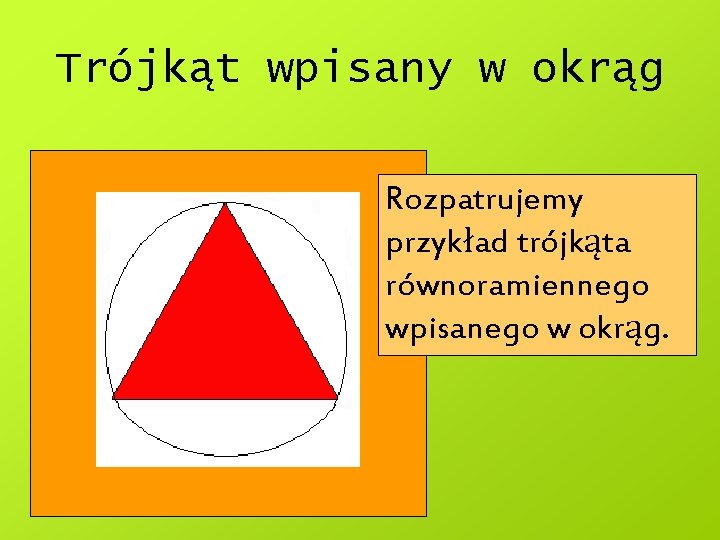 Trójkąt wpisany w okrąg

Rozpatrujemy przykład trójkąta równoramiennego wpisanego w okrąg.